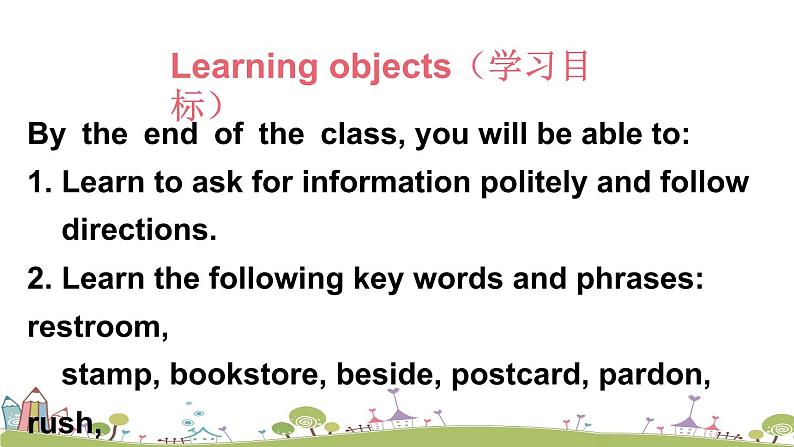 Learning objects（学习目标）

By the end of the class, you will be able to:

1. Learn to ask for information politely and follow directions.

2. Learn the following key words and phrases: restroom,

stamp, bookstore, beside, postcard, pardon, rush,